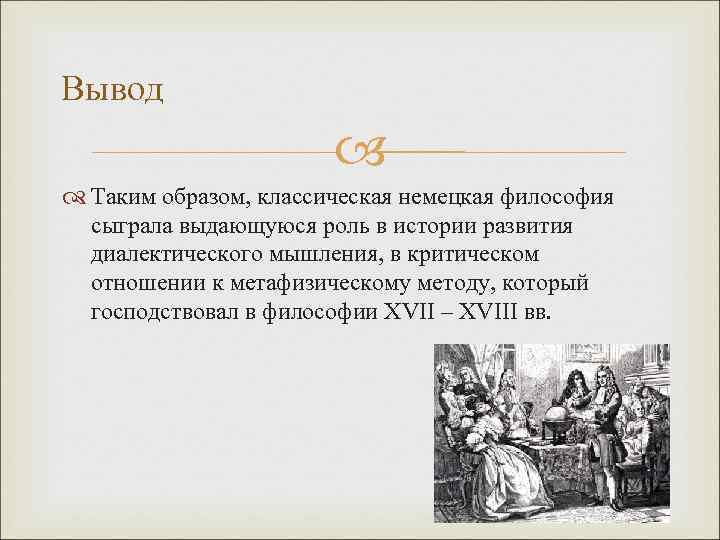 Вывод

Таким образом, классическая немецкая философия сыграла выдающуюся роль в истории развития диалектического мышления, в критическом отношении к метафизическому методу, который господствовал в философии XVII – XVIII вв.